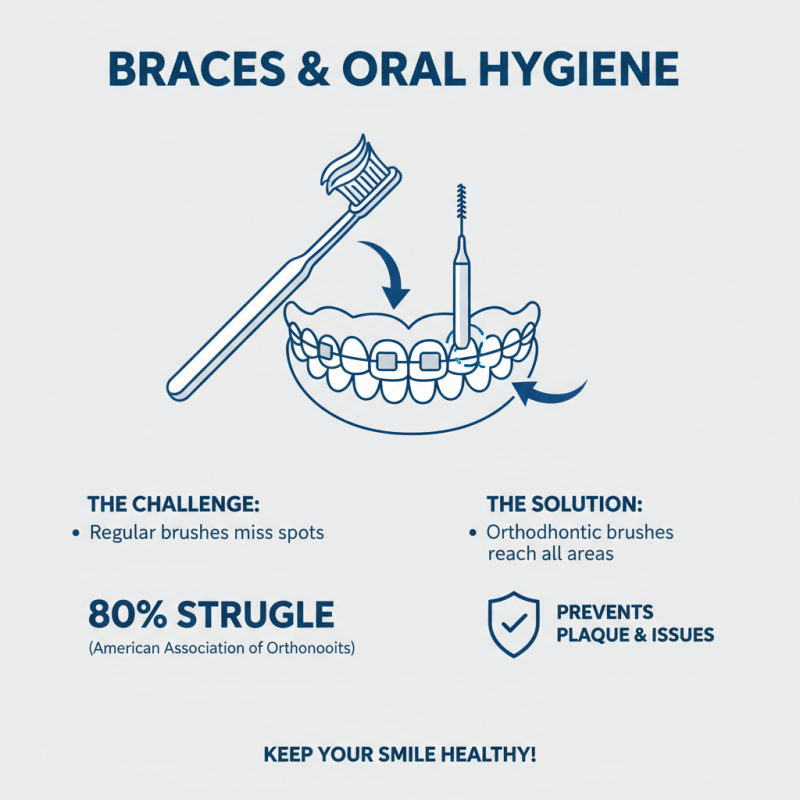 BRACES & ORAL HYGIENE

THE CHALLENGE:
• Regular brushes miss spots

80% STRUGLE
(American Association of Orthonooits)

THE SOLUTION:
• Orthodhontic brushes reach all areas

PREVENTS PLAQUE & ISSUES

KEEP YOUR SMILE HEALTHY!